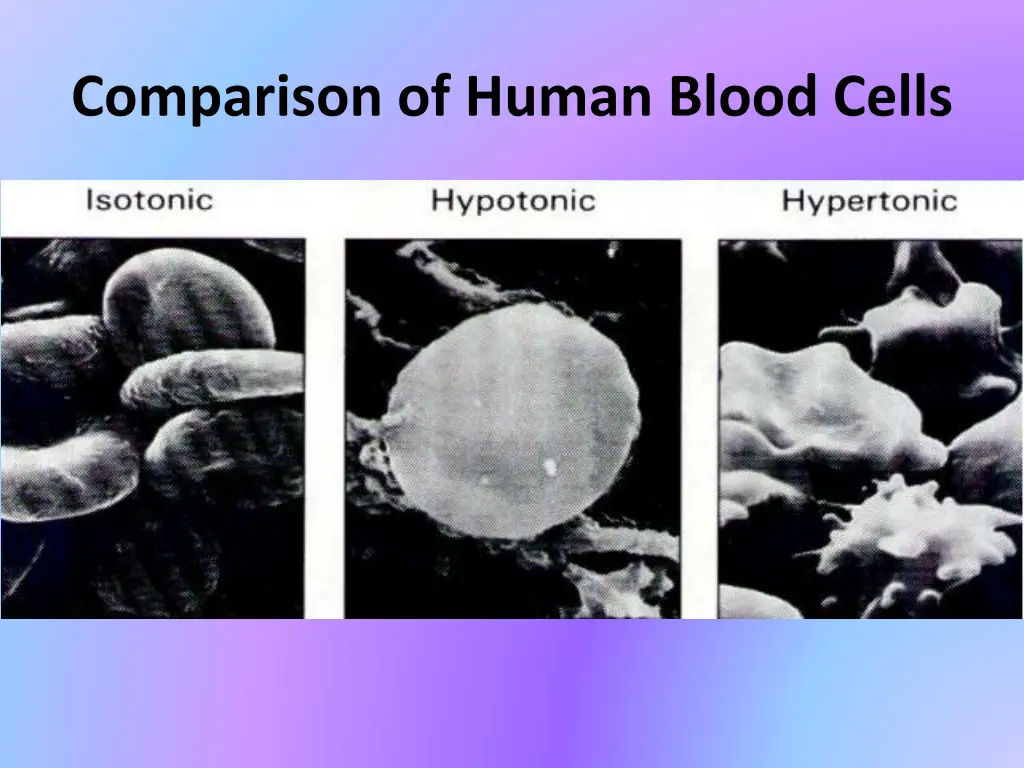 Comparison of Human Blood Cells

Isotonic

Hypotonic

Hypertonic